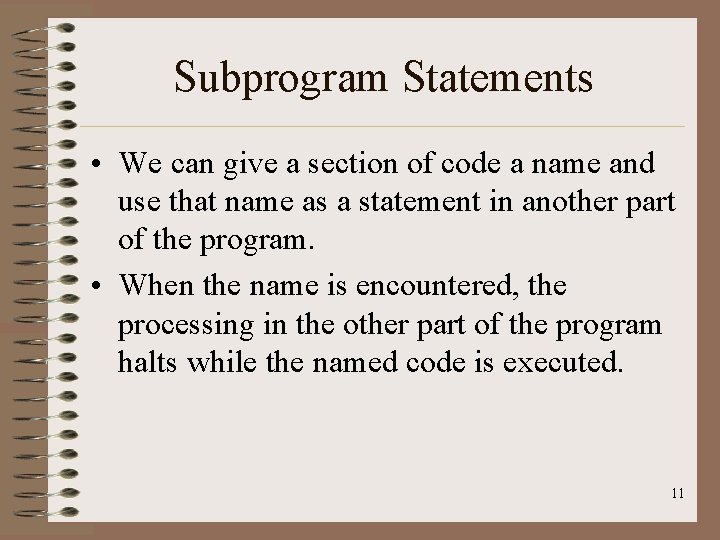 Subprogram Statements

• We can give a section of code a name and use that name as a statement in another part of the program.

• When the name is encountered, the processing in the other part of the program halts while the named code is executed.

11